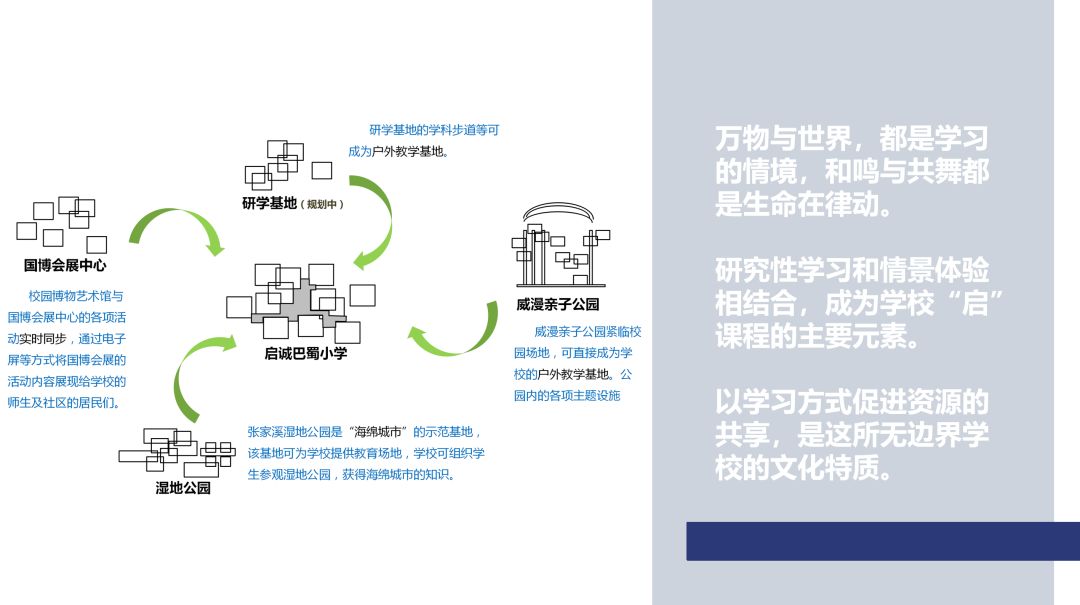 研学基地的学科步道等可成为户外教学基地。

研学基地（规划中）

国博会展中心

校园博物艺术馆与国博会展中心的各项活动实时同步，通过电子屏等方式将国博会展的活动内容展现给学校的师生及社区的居民们。

启诚巴蜀小学

威漫亲子公园

威漫亲子公园紧临校园场地，可直接成为学校的户外教学基地。公园内的各项主题设施

湿地公园

张家溪湿地公园是“海绵城市”的示范基地，该基地可为学校提供教育场地，学校可组织学生参观湿地公园，获得海绵城市的知识。

万物与世界，都是学习的情境，和鸣与共舞都是生命在律动。

研究性学习和情景体验相结合，成为学校“启”课程的主要元素。

以学习方式促进资源的共享，是这所无边界学校的文化特质。